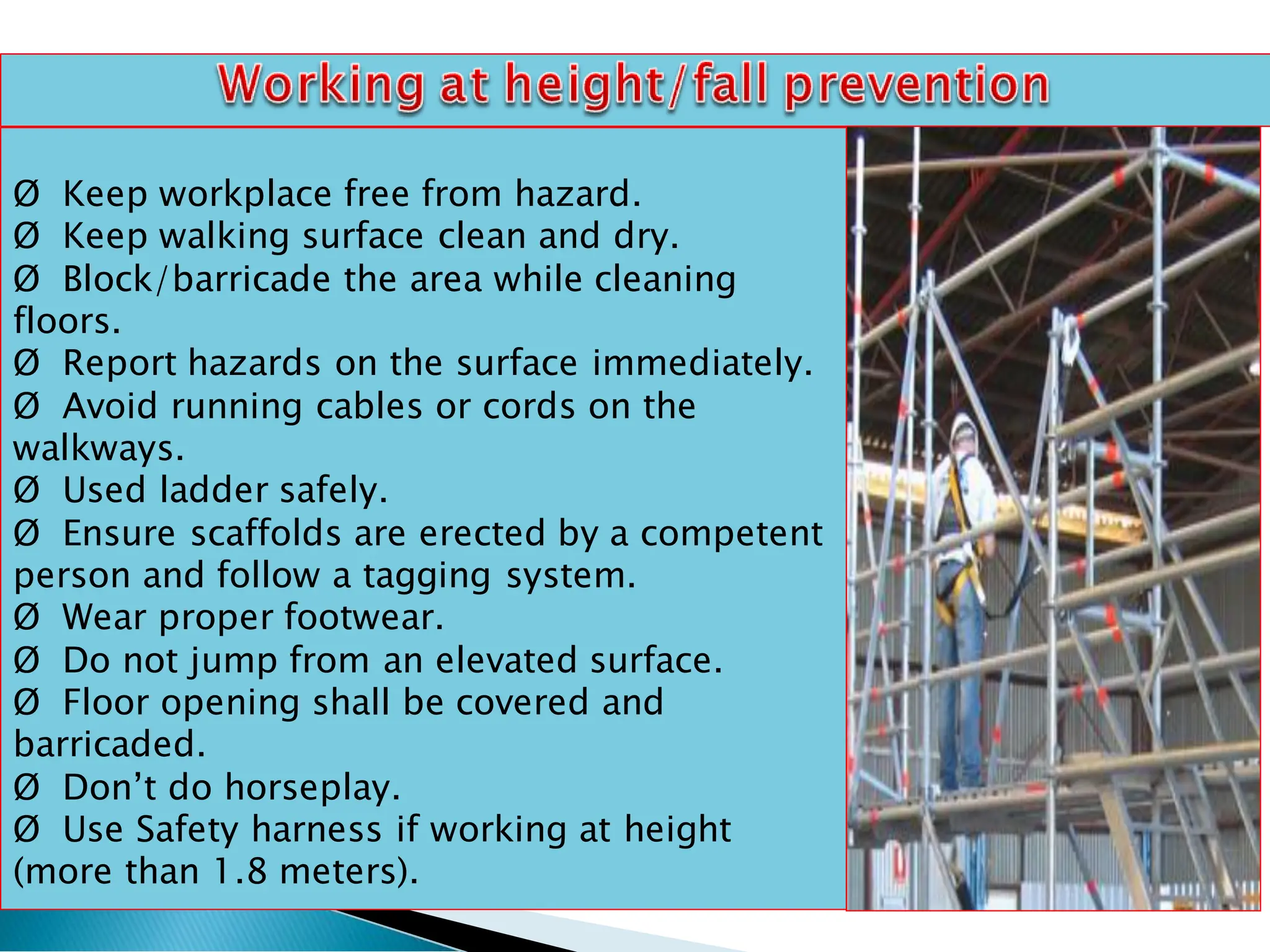 Working at height/fall prevention

Ø Keep workplace free from hazard.
Ø Keep walking surface clean and dry.
Ø Block/barricade the area while cleaning floors.
Ø Report hazards on the surface immediately.
Ø Avoid running cables or cords on the walkways.
Ø Used ladder safely.
Ø Ensure scaffolds are erected by a competent person and follow a tagging system.
Ø Wear proper footwear.
Ø Do not jump from an elevated surface.
Ø Floor opening shall be covered and barricaded.
Ø Don’t do horseplay.
Ø Use Safety harness if working at height (more than 1.8 meters).